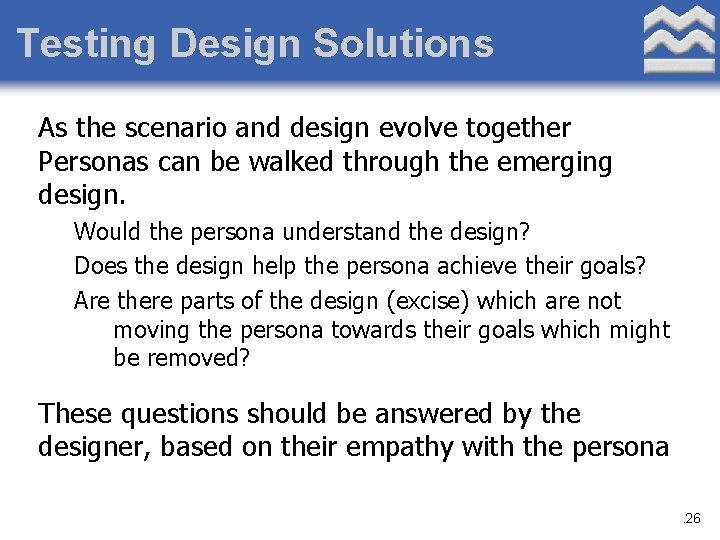 Testing Design Solutions

As the scenario and design evolve together Personas can be walked through the emerging design.

Would the persona understand the design?

Does the design help the persona achieve their goals?

Are there parts of the design (excise) which are not moving the persona towards their goals which might be removed?

These questions should be answered by the designer, based on their empathy with the persona

.26